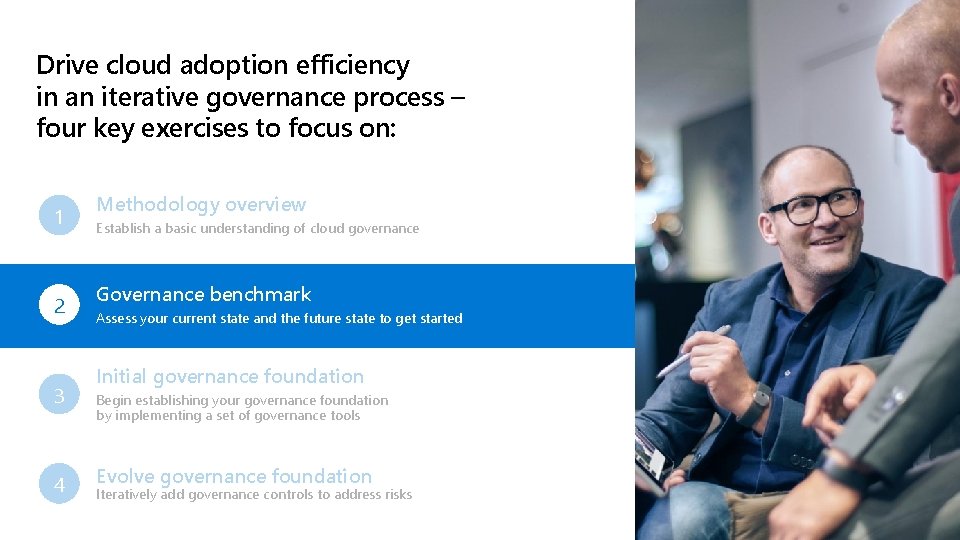 Drive cloud adoption efficiency in an iterative governance process – four key exercises to focus on:

1
Methodology overview
Establish a basic understanding of cloud governance

2
Governance benchmark
Assess your current state and the future state to get started

3
Initial governance foundation
Begin establishing your governance foundation by implementing a set of governance tools

4
Evolve governance foundation
Iteratively add governance controls to address risks